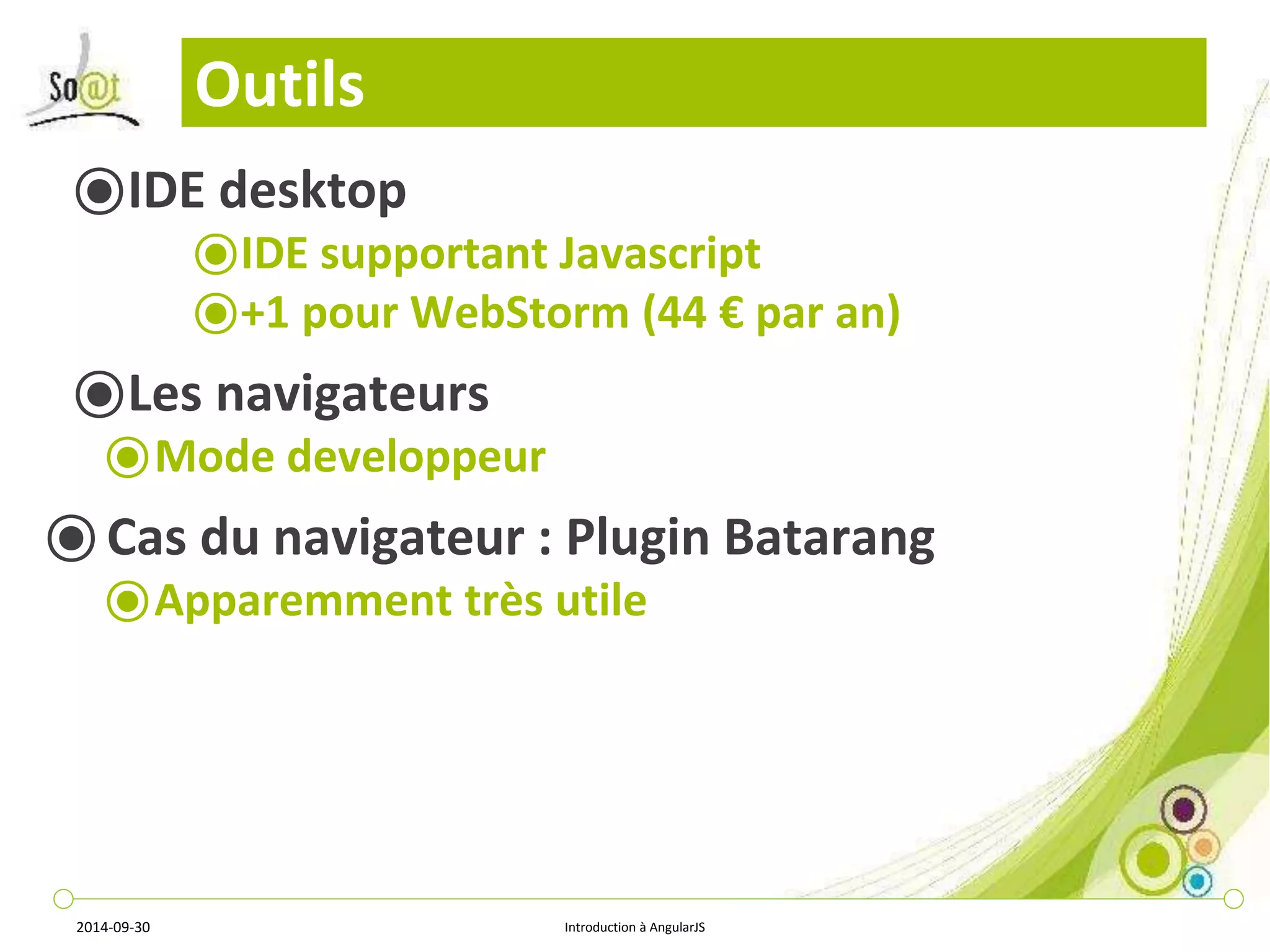 So@t

Outils

IDE desktop

IDE supportant Javascript

+1 pour WebStorm (44 € par an)

Les navigateurs

Mode developpeur

Cas du navigateur : Plugin Batarang

Apparemment très utile

2014-09-30

Introduction à AngularJS